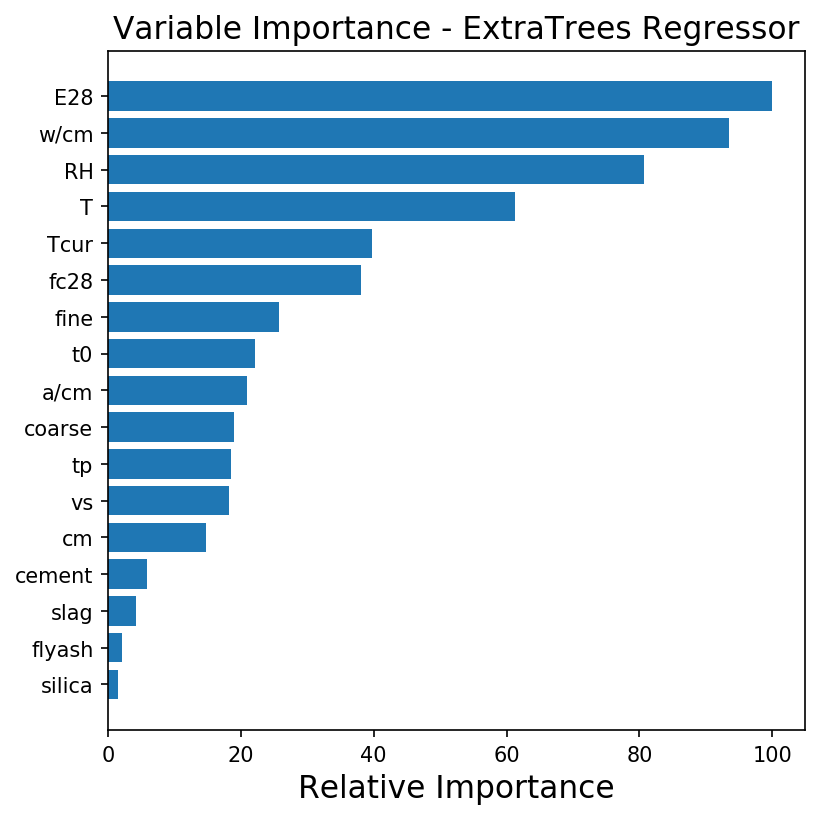 Variable Importance - ExtraTrees Regressor

E28
w/cm
RH
T
Tcur
fc28
fine
t0
a/cm
coarse
tp
vs
cm
cement
slag
flyash
silica

0
20
40
60
80
100

Relative Importance